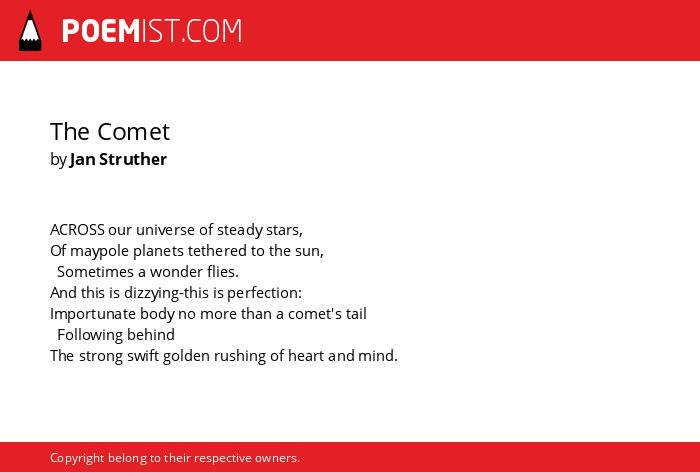 POEMIST.COM

The Comet
by Jan Struther

ACROSS our universe of steady stars,
Of maypole planets tethered to the sun,
Sometimes a wonder flies.
And this is dizzying-this is perfection:
Importunate body no more than a comet's tail
Following behind
The strong swift golden rushing of heart and mind.

Copyright belong to their respective owners.